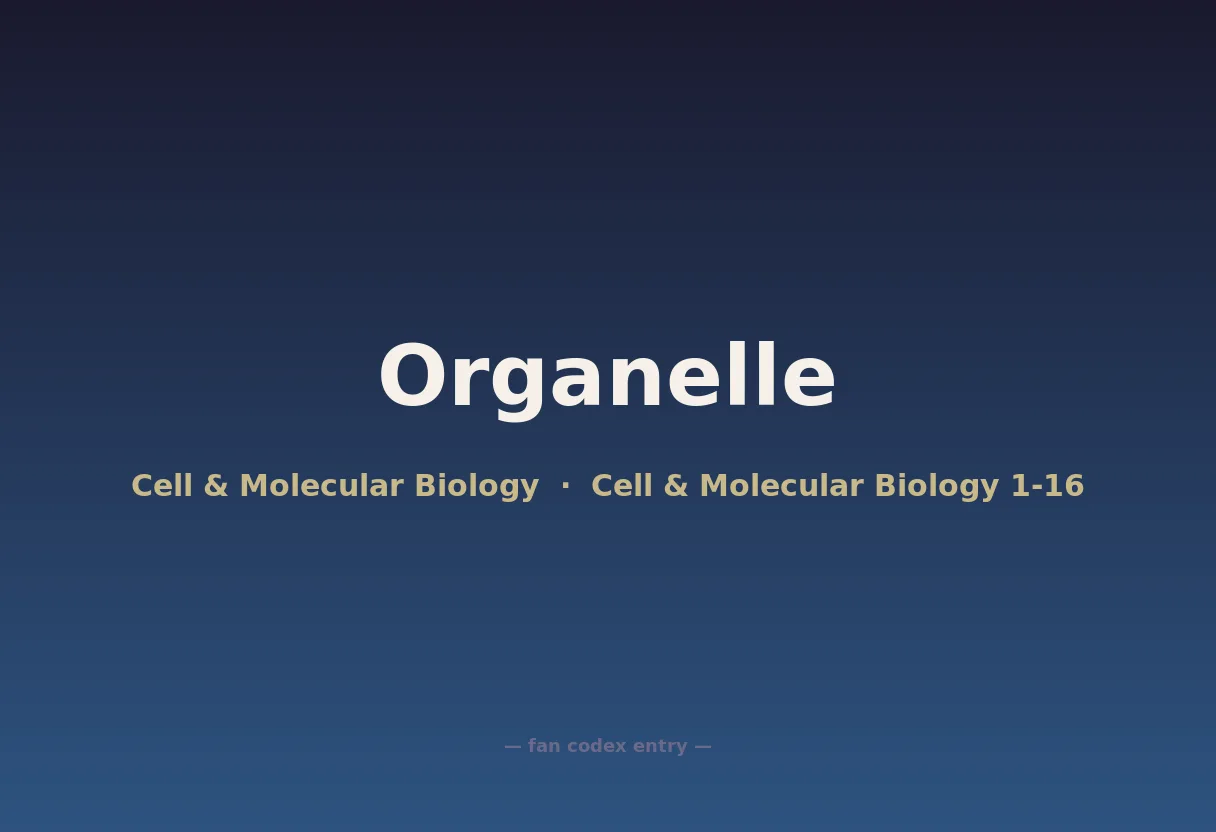 Organelle

Cell & Molecular Biology · Cell & Molecular Biology 1-16

— fan codex entry —